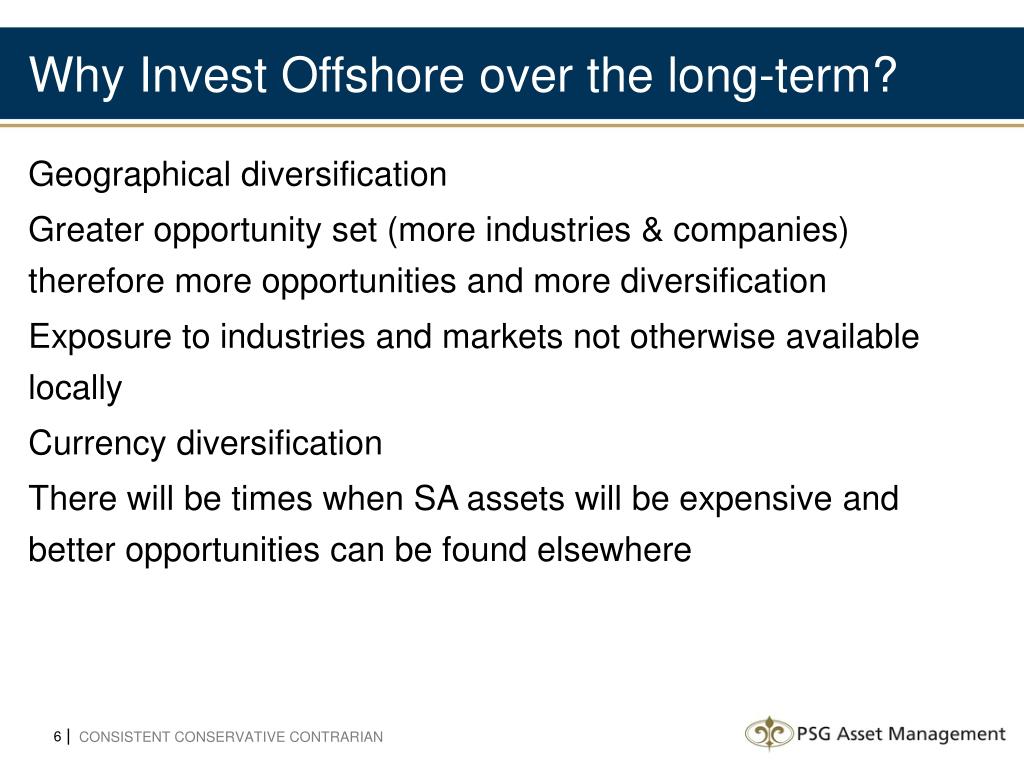 Why Invest Offshore over the long-term?

Geographical diversification

Greater opportunity set (more industries & companies) therefore more opportunities and more diversification

Exposure to industries and markets not otherwise available locally

Currency diversification

There will be times when SA assets will be expensive and better opportunities can be found elsewhere

6 | CONSISTENT CONSERVATIVE CONTRARIAN

PSG Asset Management